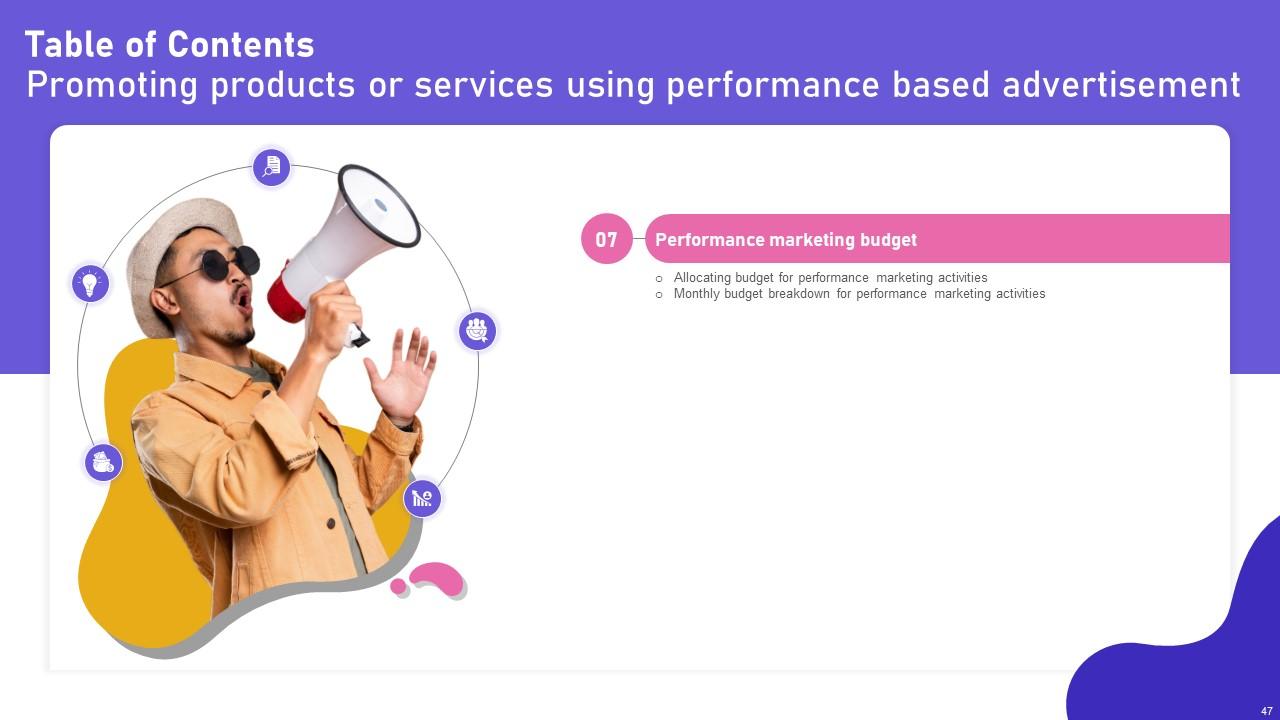 Table of Contents
Promoting products or services using performance based advertisement

07 Performance marketing budget

○ Allocating budget for performance marketing activities
○ Monthly budget breakdown for performance marketing activities

47